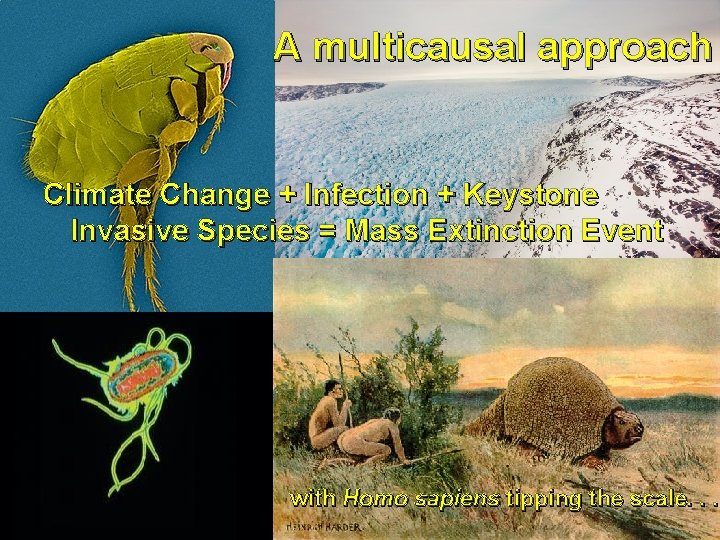 A multicausal approach

Climate Change + Infection + Keystone Invasive Species = Mass Extinction Event

with Homo sapiens tipping the scale. . .

HEINRICH HARDER